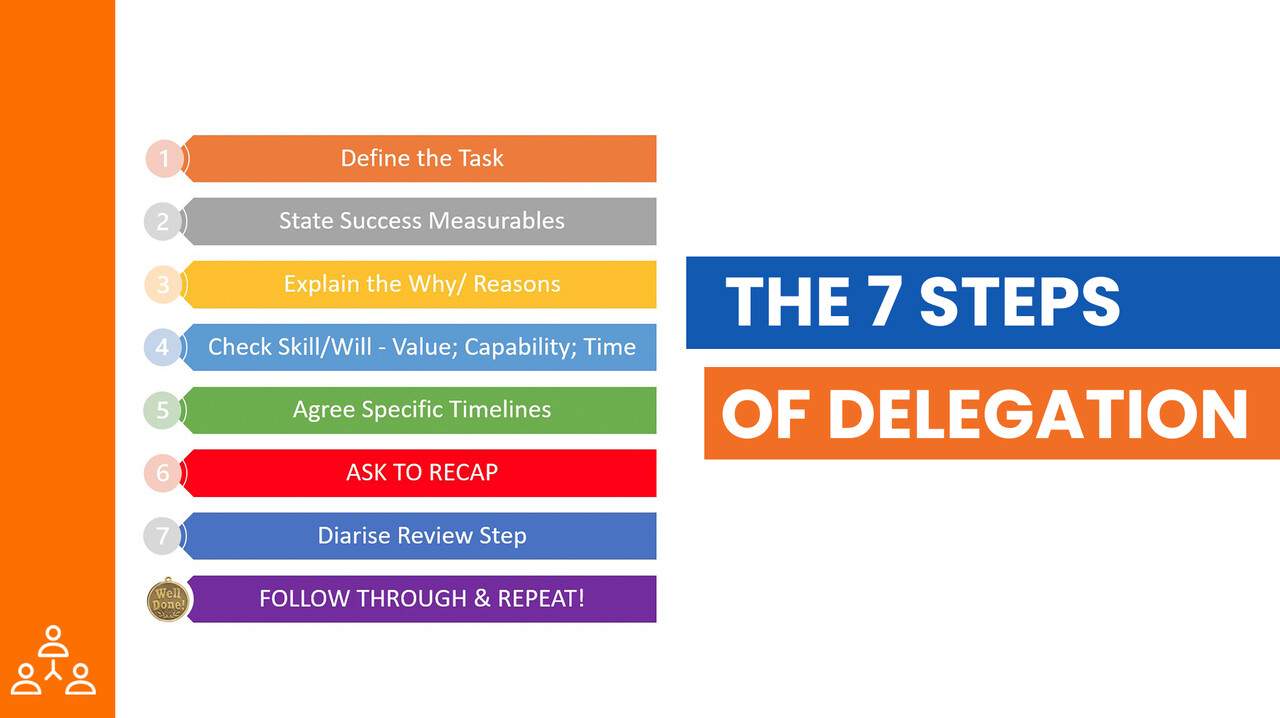 1 Define the Task

2 State Success Measurables

3 Explain the Why/ Reasons

4 Check Skill/Will - Value; Capability; Time

5 Agree Specific Timelines

6 ASK TO RECAP

7 Diarise Review Step

Well Done! FOLLOW THROUGH & REPEAT!

THE 7 STEPS

OF DELEGATION